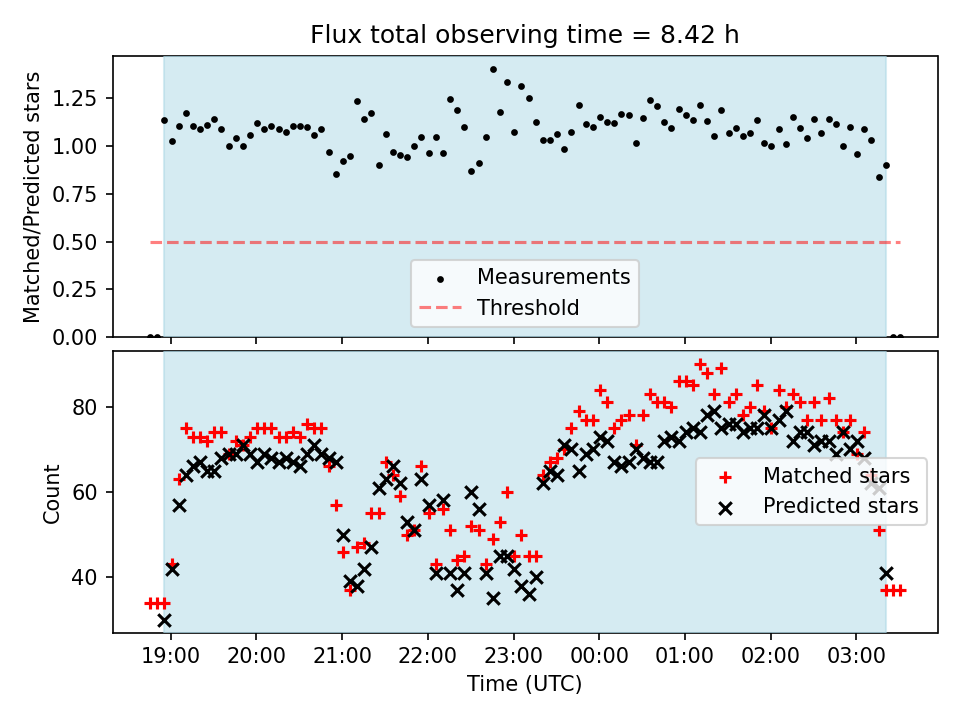 Flux total observing time = 8.42 h

Matched/Predicted stars

1.25
1.00
0.75
0.50
0.25
0.00

Measurements
Threshold

Count

80
60
40

Matched stars
Predicted stars

19:00 20:00 21:00 22:00 23:00 00:00 01:00 02:00 03:00

Time (UTC)